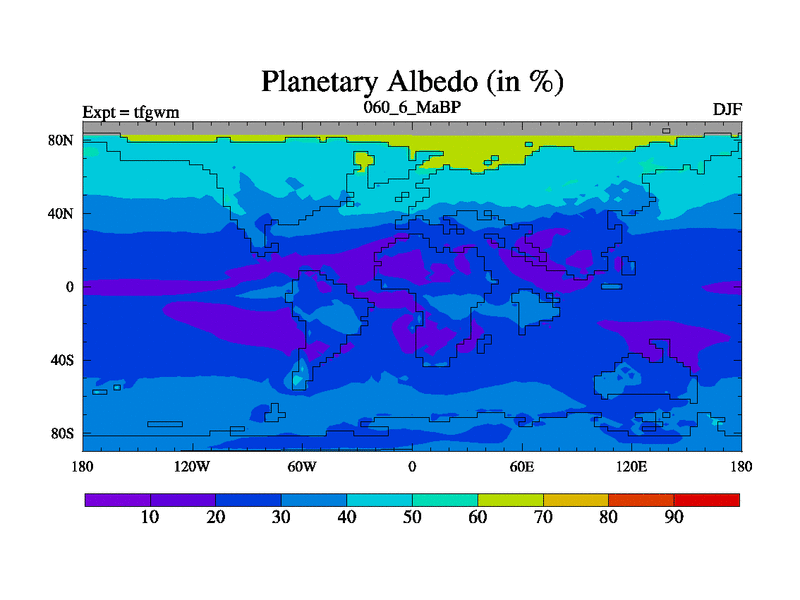 Planetary Albedo (in %)

Expt = tfgwm

060_6_MaBP

DJF

80N
40N
0
40S
80S

180
120W
60W
0
60E
120E
180

10
20
30
40
50
60
70
80
90